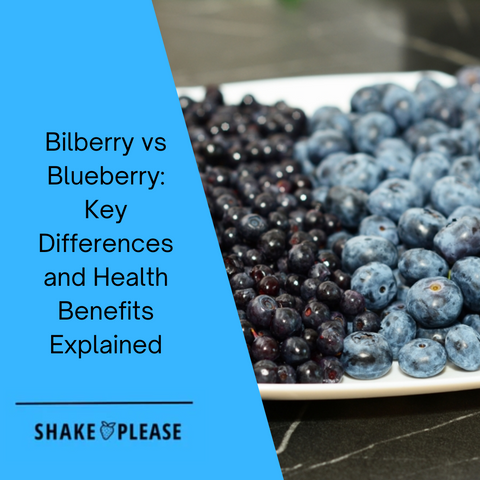 Bilberry vs Blueberry: Key Differences and Health Benefits Explained

SHAKE PLEASE